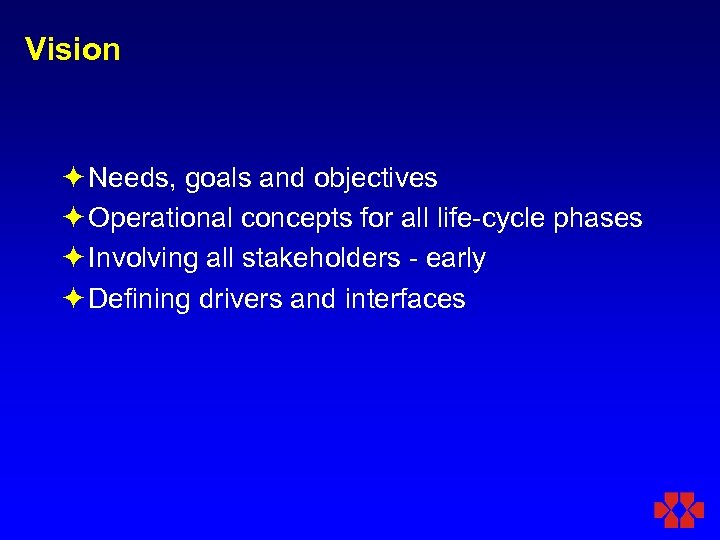 Vision

✦ Needs, goals and objectives
✦ Operational concepts for all life-cycle phases
✦ Involving all stakeholders - early
✦ Defining drivers and interfaces